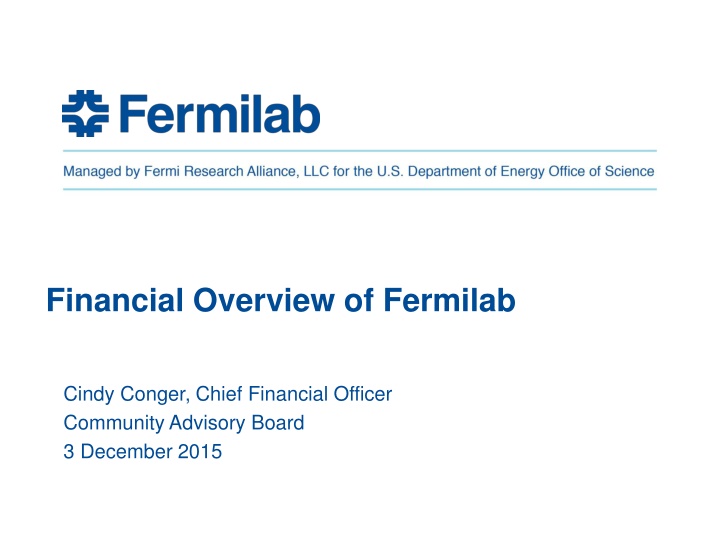 Fermilab

Managed by Fermi Research Alliance, LLC for the U.S. Department of Energy Office of Science

Financial Overview of Fermilab

Cindy Conger, Chief Financial Officer
Community Advisory Board
3 December 2015